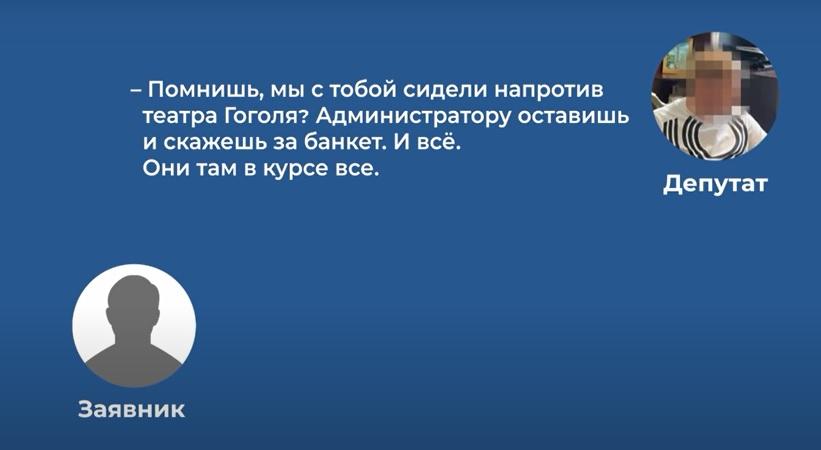 – Помнишь, мы с тобой сидели напротив театра Гоголя? Администратору оставишь и скажешь за банкет. И всё. Они там в курсе все.

Депутат

Заявник